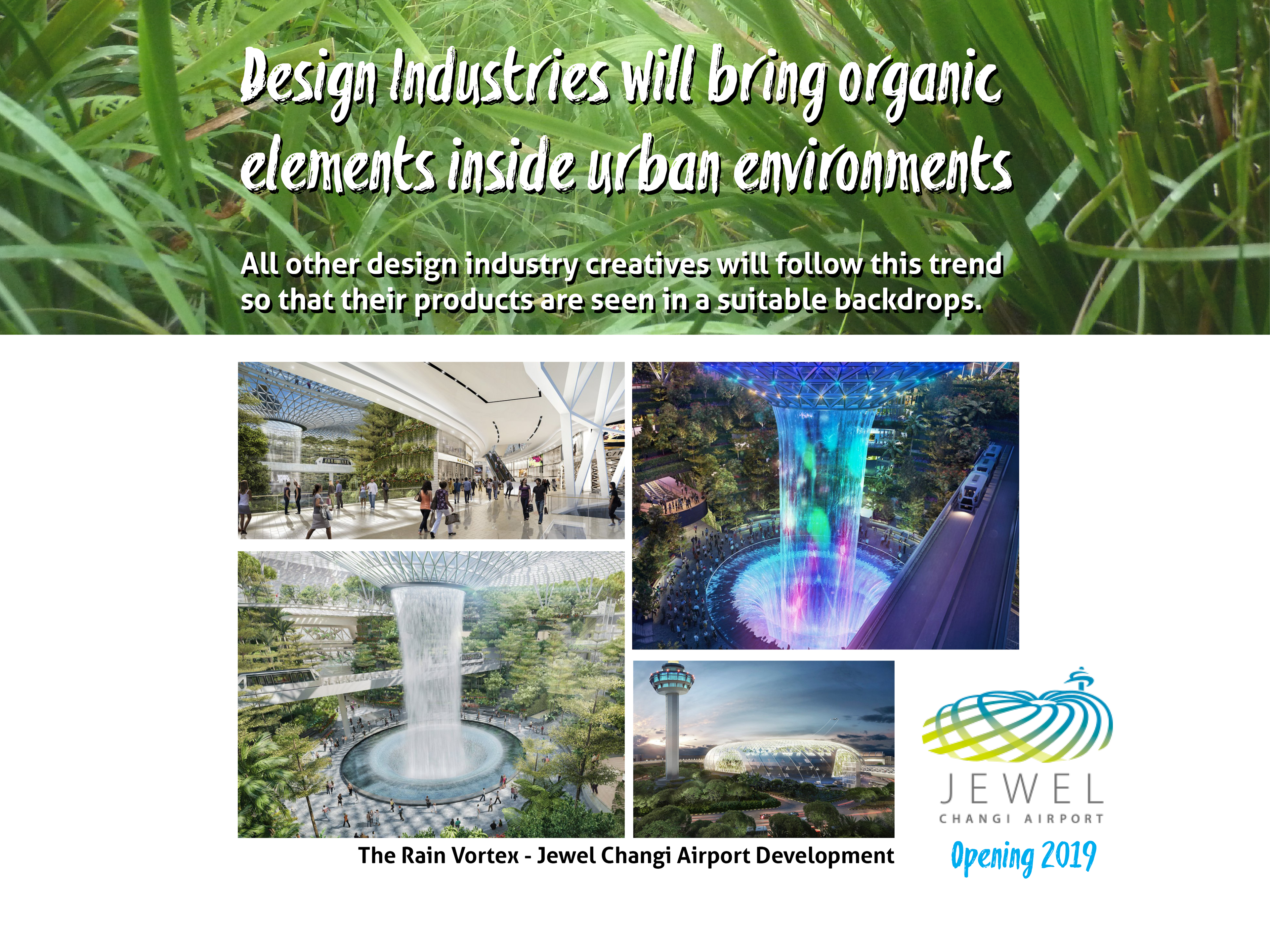 Design Industries will bring organic elements inside urban environments

All other design industry creatives will follow this trend so that their products are seen in a suitable backdrops.

The Rain Vortex - Jewel Changi Airport Development

JEWEL
CHANGI AIRPORT

Opening 2019